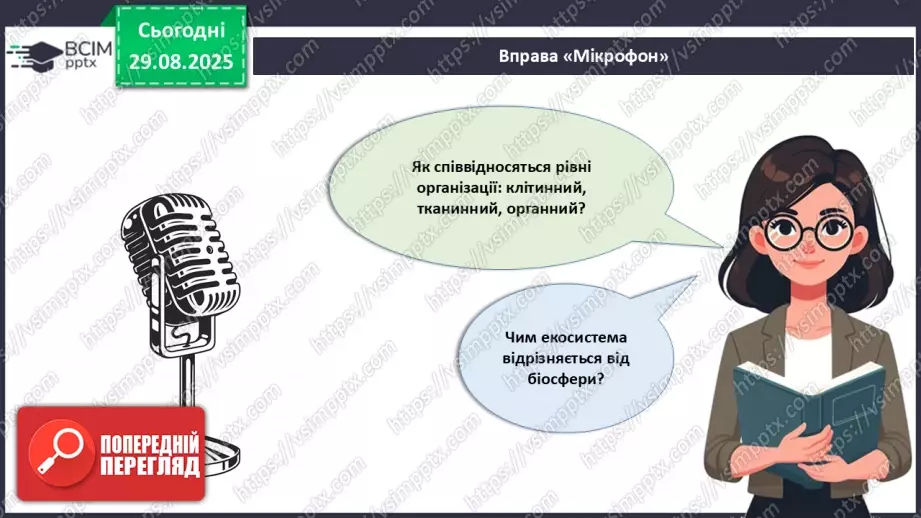 ВСІМ pptx

Сьогодні 29.08.2025

Вправа «Мікрофон»

Як співвідносяться рівні організації: клітинний, тканинний, органний?

Чим екосистема відрізняється від біосфери?

ПОПЕРЕДНІЙ ПЕРЕГЛЯД

https://vsimpptx.com